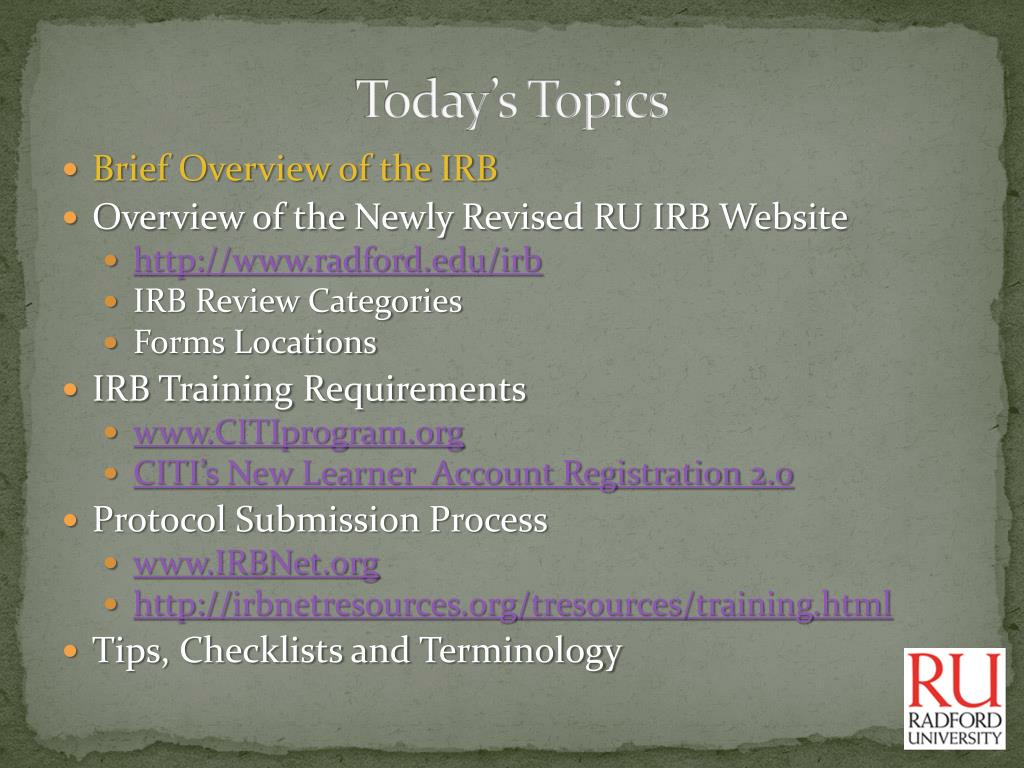 Today's Topics

- Brief Overview of the IRB
- Overview of the Newly Revised RU IRB Website
  - http://www.radford.edu/irb
  - IRB Review Categories
  - Forms Locations
- IRB Training Requirements
  - www.CITIprogram.org
  - CITI's New Learner Account Registration 2.0
- Protocol Submission Process
  - www.IRBNet.org
  - http://irbnetresources.org/tresources/training.html
- Tips, Checklists and Terminology

RU
RADFORD
UNIVERSITY